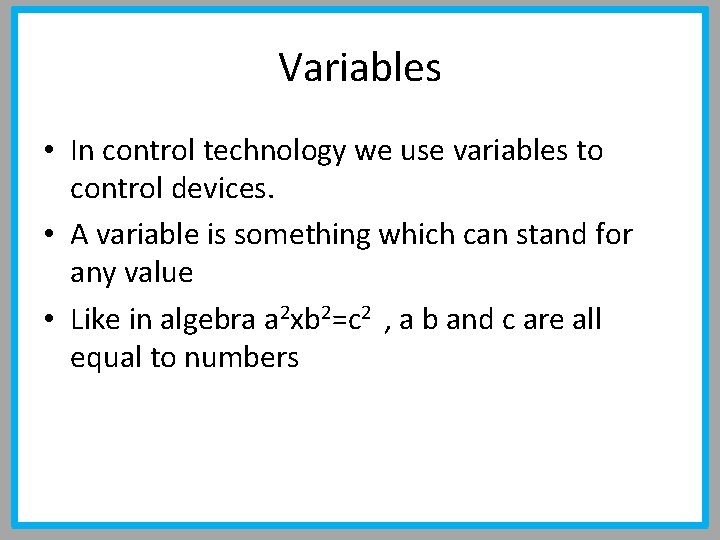 Variables

• In control technology we use variables to control devices.

• A variable is something which can stand for any value

• Like in algebra $a^2xb^2=c^2$ , a b and c are all equal to numbers